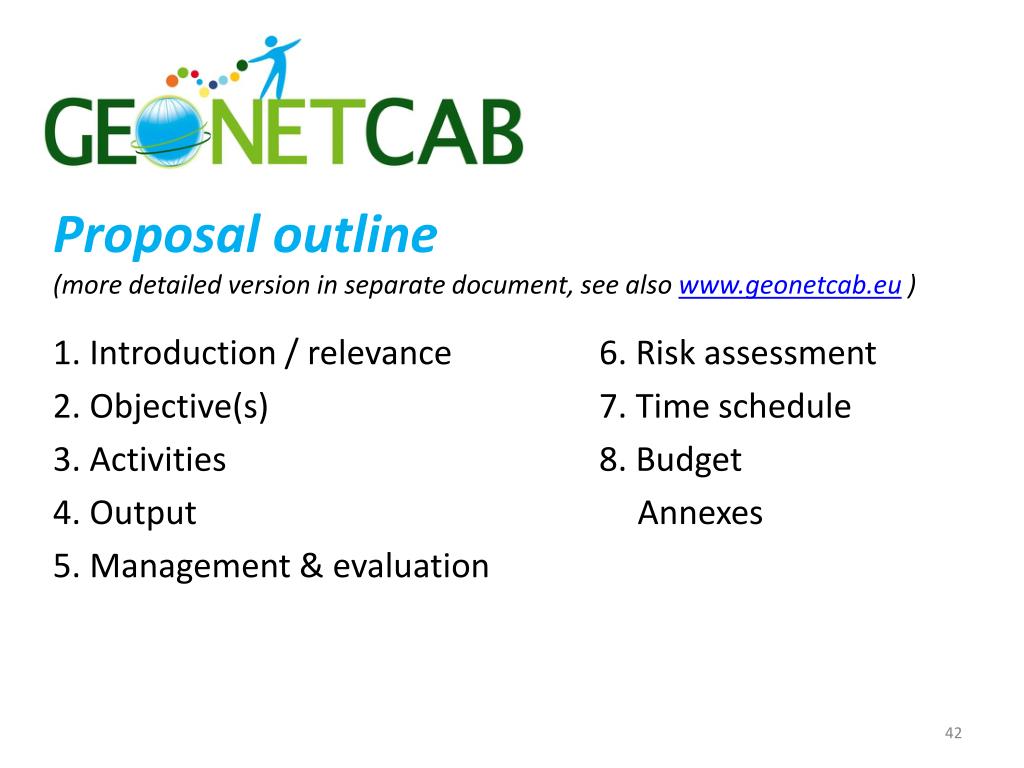 GEONETCAB

Proposal outline
(more detailed version in separate document, see also www.geonetcab.eu )

1. Introduction / relevance
2. Objective(s)
3. Activities
4. Output
5. Management & evaluation

6. Risk assessment
7. Time schedule
8. Budget
Annexes

42